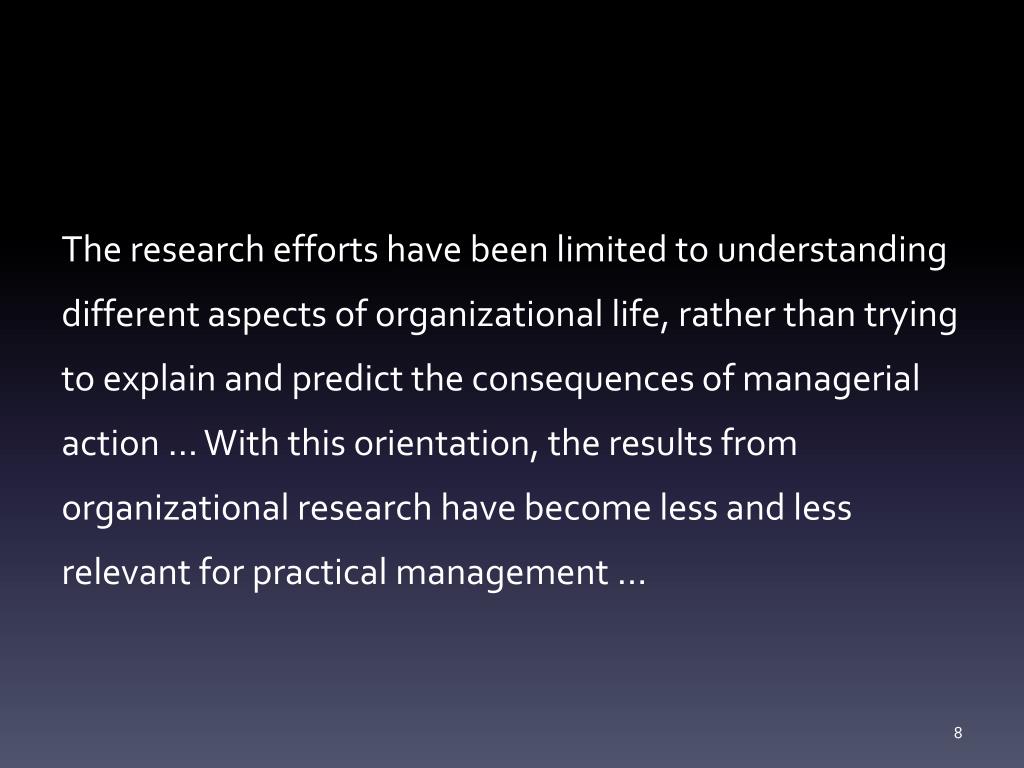 The research efforts have been limited to understanding different aspects of organizational life, rather than trying to explain and predict the consequences of managerial action … With this orientation, the results from organizational research have become less and less relevant for practical management …

8